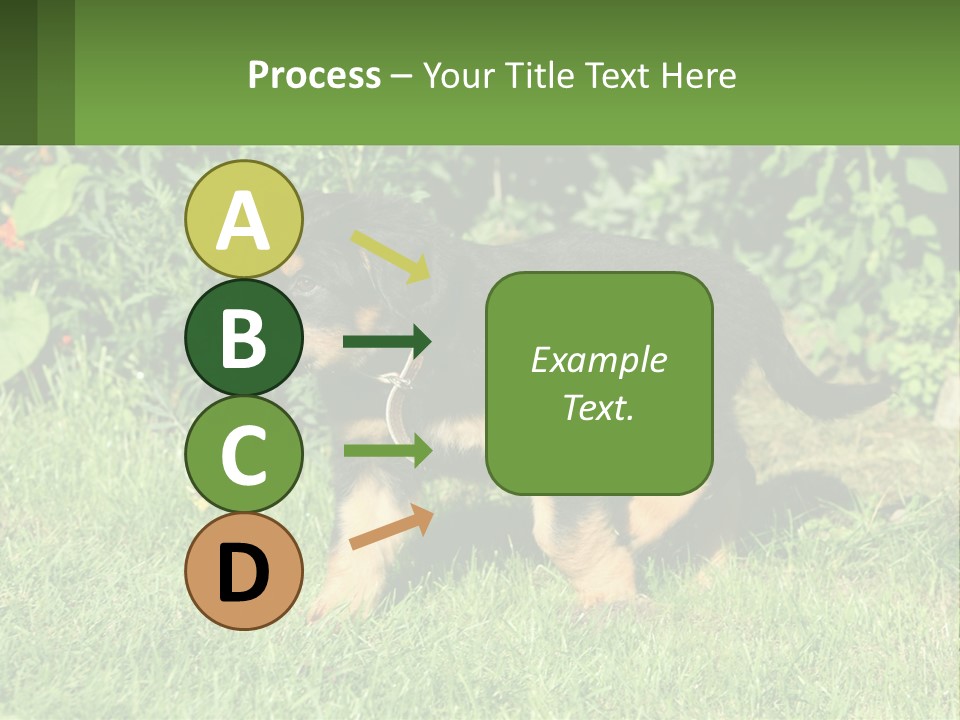 Process – Your Title Text Here

A

B

C

D

Example Text.